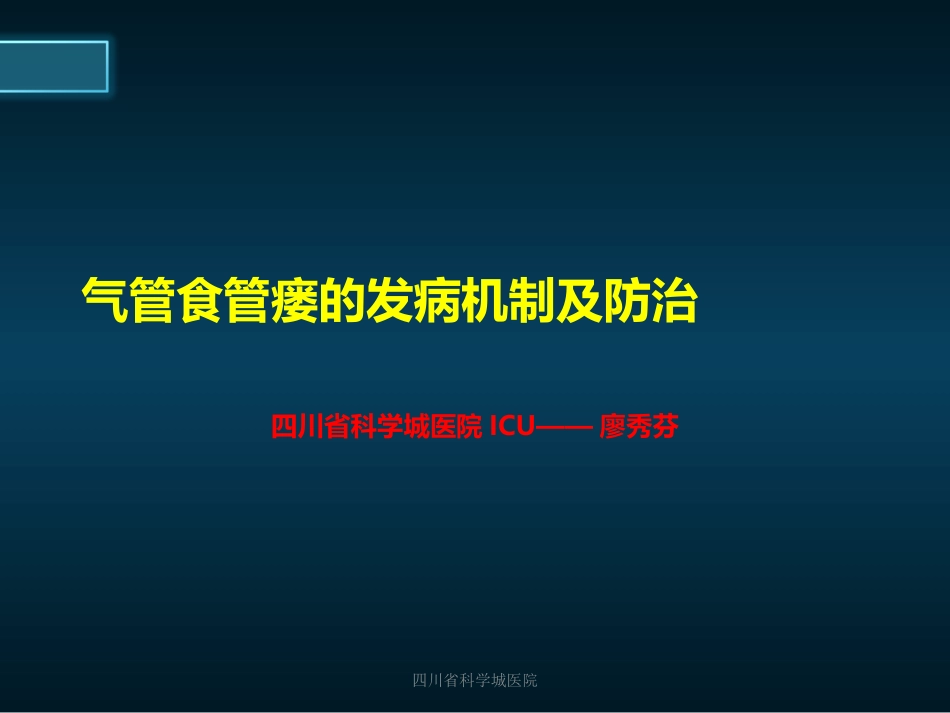 气管食管瘘的发病机制及防治

四川省科学城医院 ICU—— 廖秀芬

四川省科学城医院